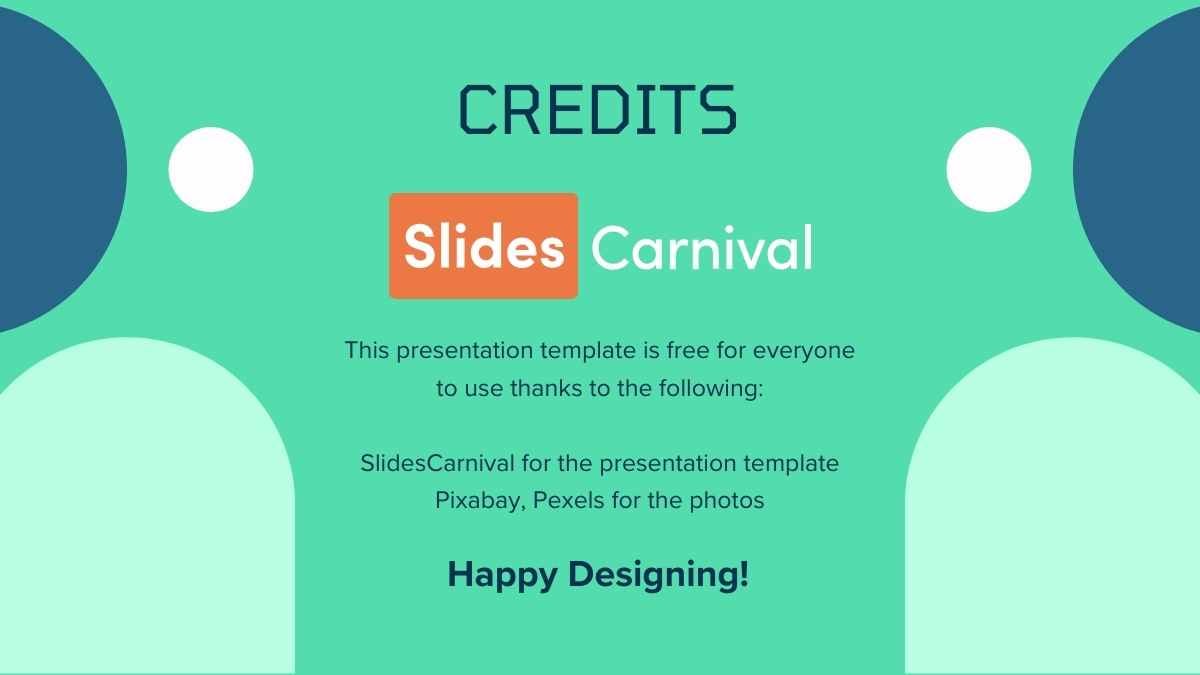 CREDITS

Slides Carnival

This presentation template is free for everyone to use thanks to the following:

SlidesCarnival for the presentation template
Pixabay, Pexels for the photos

Happy Designing!